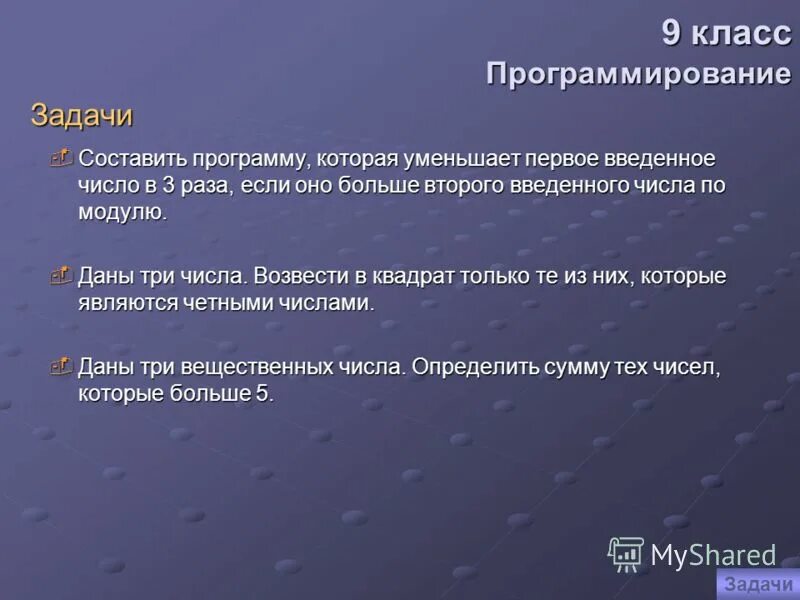 9 класс
Программирование

Задачи

Составить программу, которая уменьшает первое введенное число в 3 раза, если оно больше второго введенного числа по модулю.

Даны три числа. Возвести в квадрат только те из них, которые являются четными числами.

Даны три вещественных числа. Определить сумму тех чисел, которые больше 5.

MyShared

Задачи